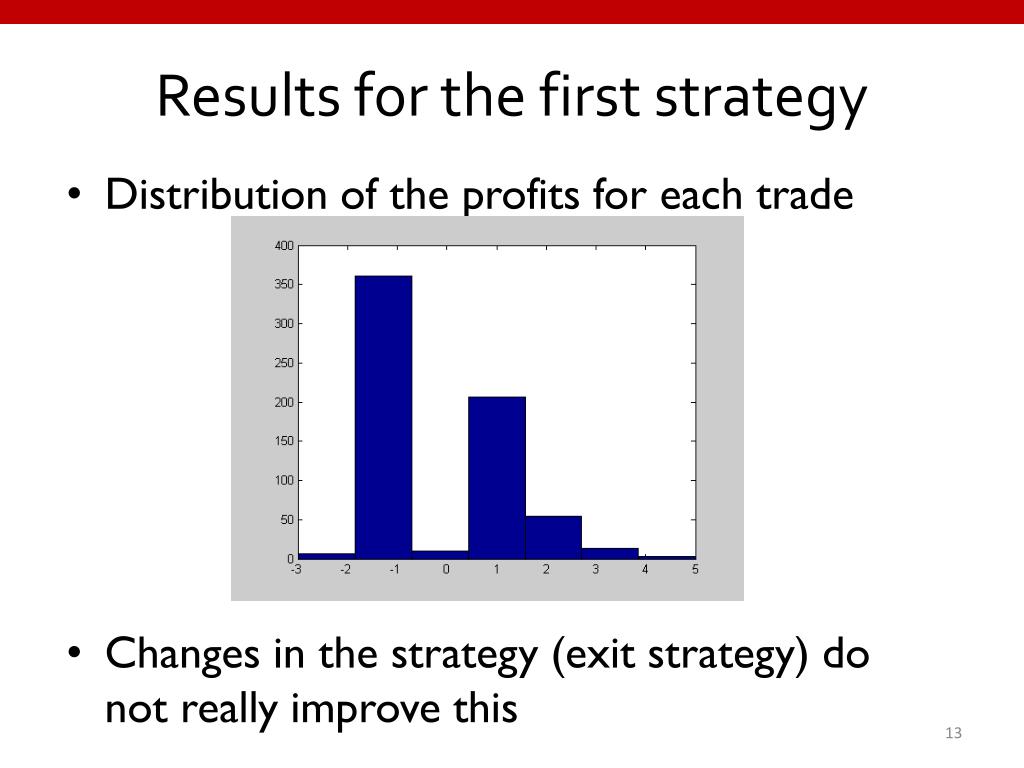 Results for the first strategy

• Distribution of the profits for each trade

400
350
300
250
200
150
100
50
0
-3 -2 -1 0 1 2 3 4 5

• Changes in the strategy (exit strategy) do not really improve this

13